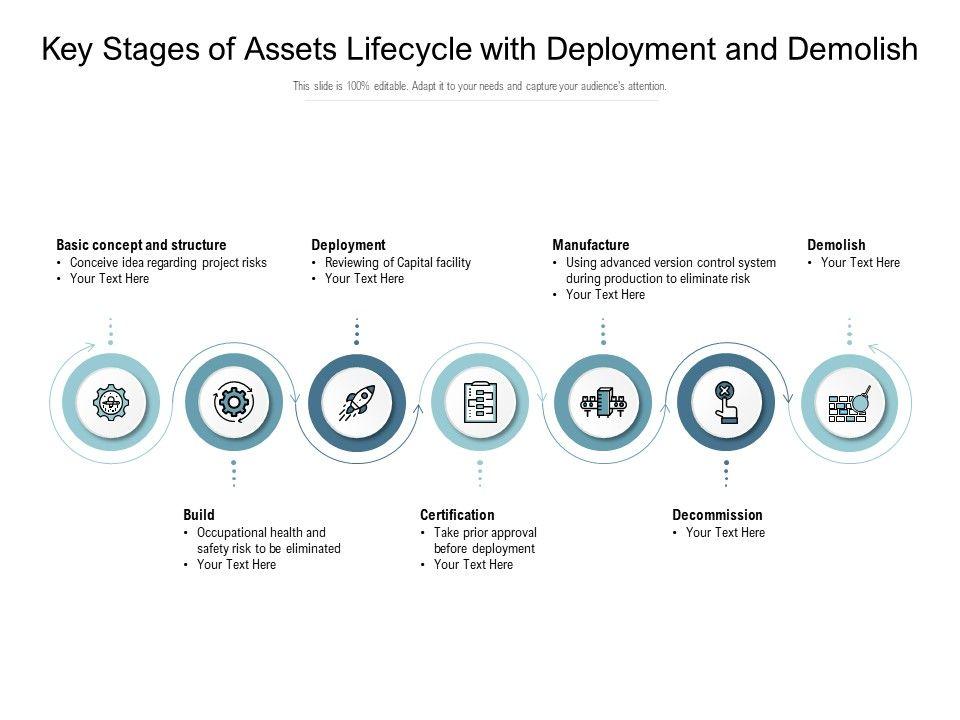 Key Stages of Assets Lifecycle with Deployment and Demolish

This slide is 100% editable. Adapt it to your needs and capture your audience's attention.

Basic concept and structure
• Conceive idea regarding project risks
• Your Text Here

Deployment
• Reviewing of Capital facility
• Your Text Here

Manufacture
• Using advanced version control system during production to eliminate risk
• Your Text Here

Demolish
• Your Text Here

Build
• Occupational health and safety risk to be eliminated
• Your Text Here

Certification
• Take prior approval before deployment
• Your Text Here

Decommission
• Your Text Here